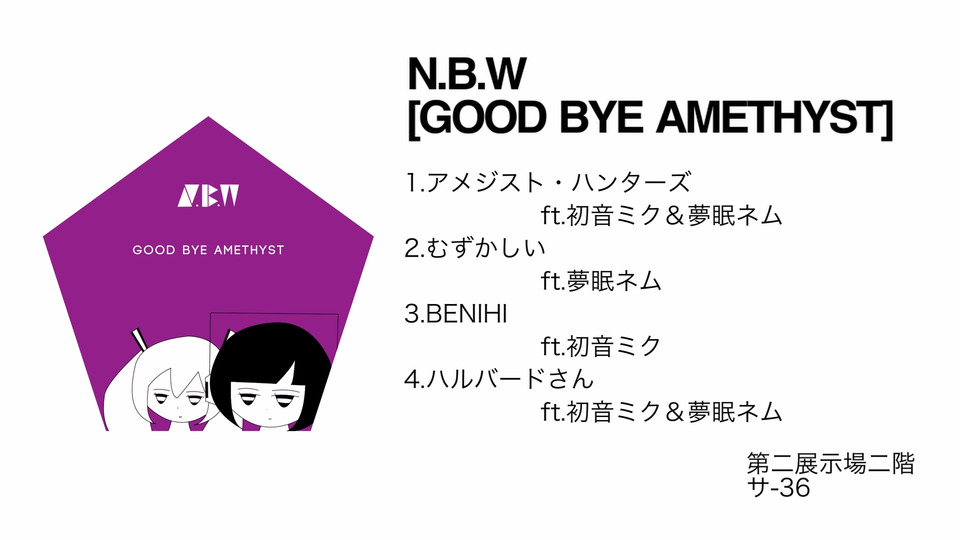 N.B.W

GOOD BYE AMETHYST

N.B.W
[GOOD BYE AMETHYST]

1.アメジスト・ハンターズ
ft.初音ミク＆夢眠ネム
2.むずかしい
ft.夢眠ネム
3.BENIHI
ft.初音ミク
4.ハルバードさん
ft.初音ミク＆夢眠ネム

第二展示場二階
サ-36